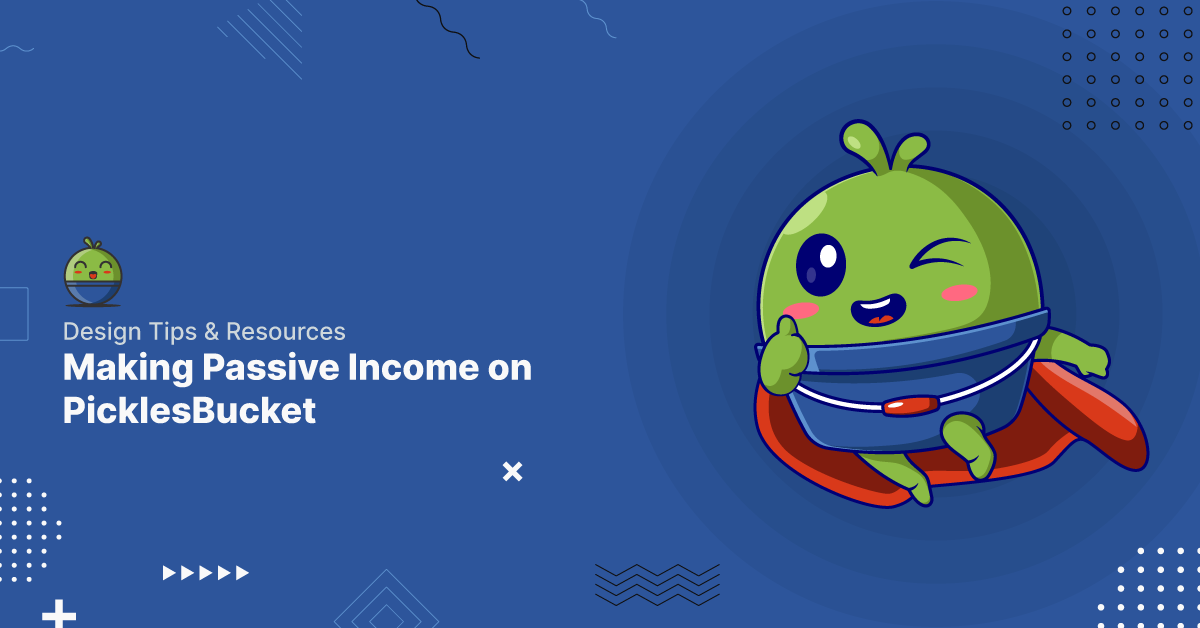 Design Tips & Resources
Making Passive Income on PicklesBucket